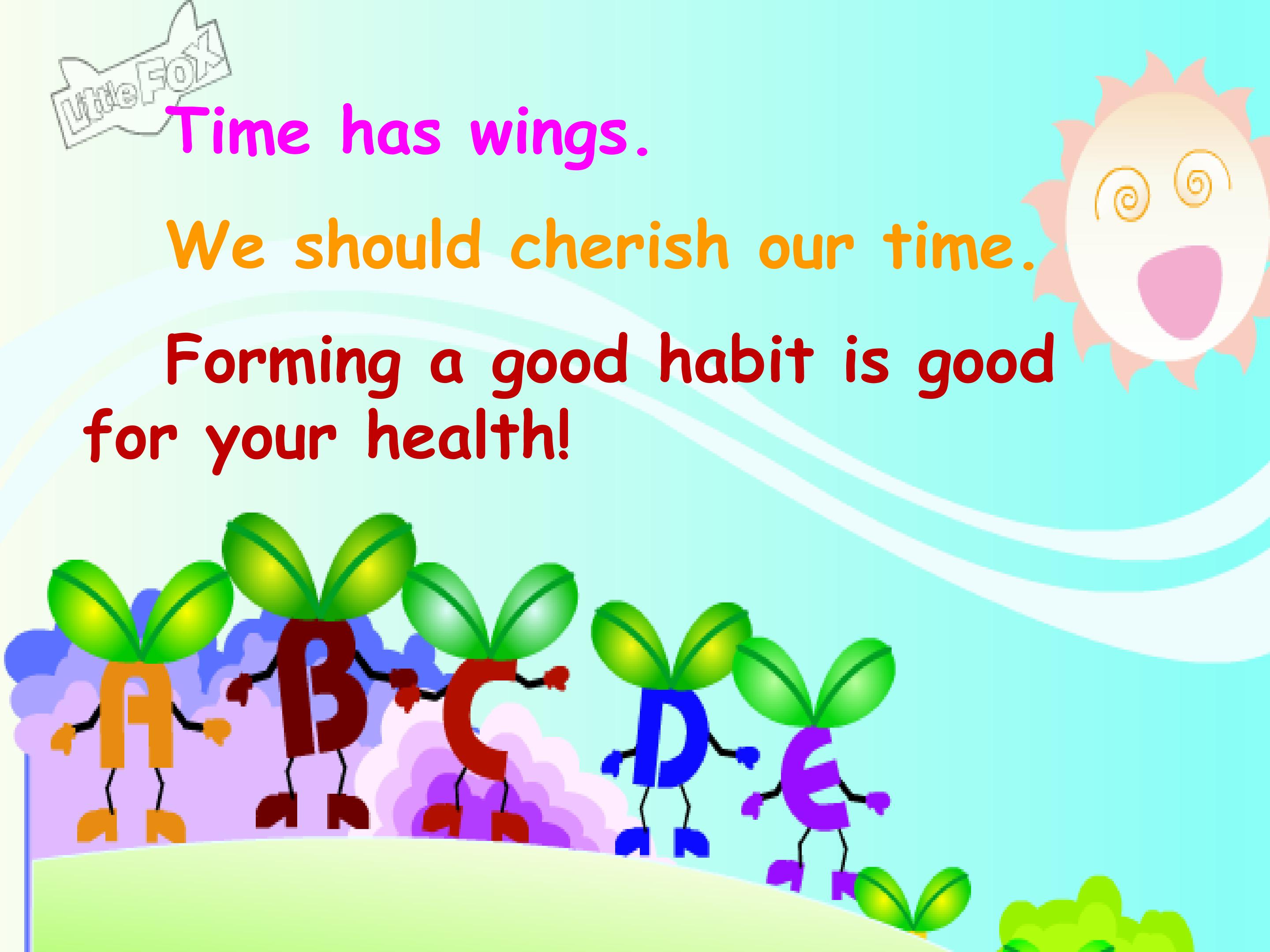 Little Fox

Time has wings.

We should cherish our time.

Forming a good habit is good for your health!

A B C D E